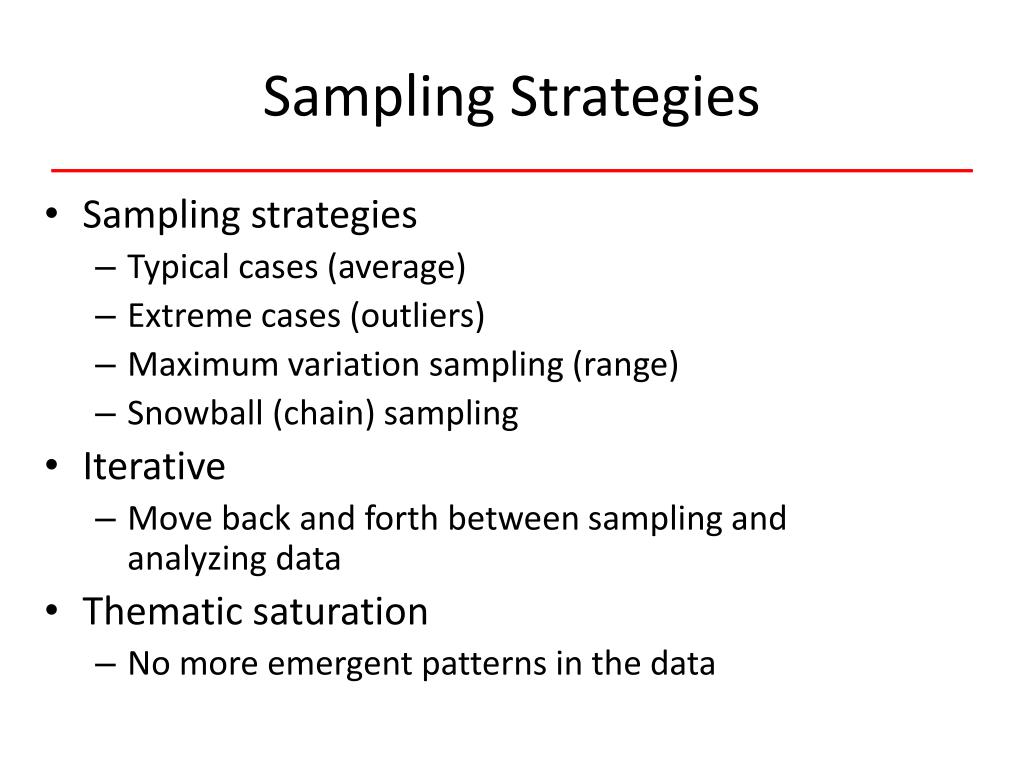 Sampling Strategies

• Sampling strategies
– Typical cases (average)
– Extreme cases (outliers)
– Maximum variation sampling (range)
– Snowball (chain) sampling
• Iterative
– Move back and forth between sampling and analyzing data
• Thematic saturation
– No more emergent patterns in the data